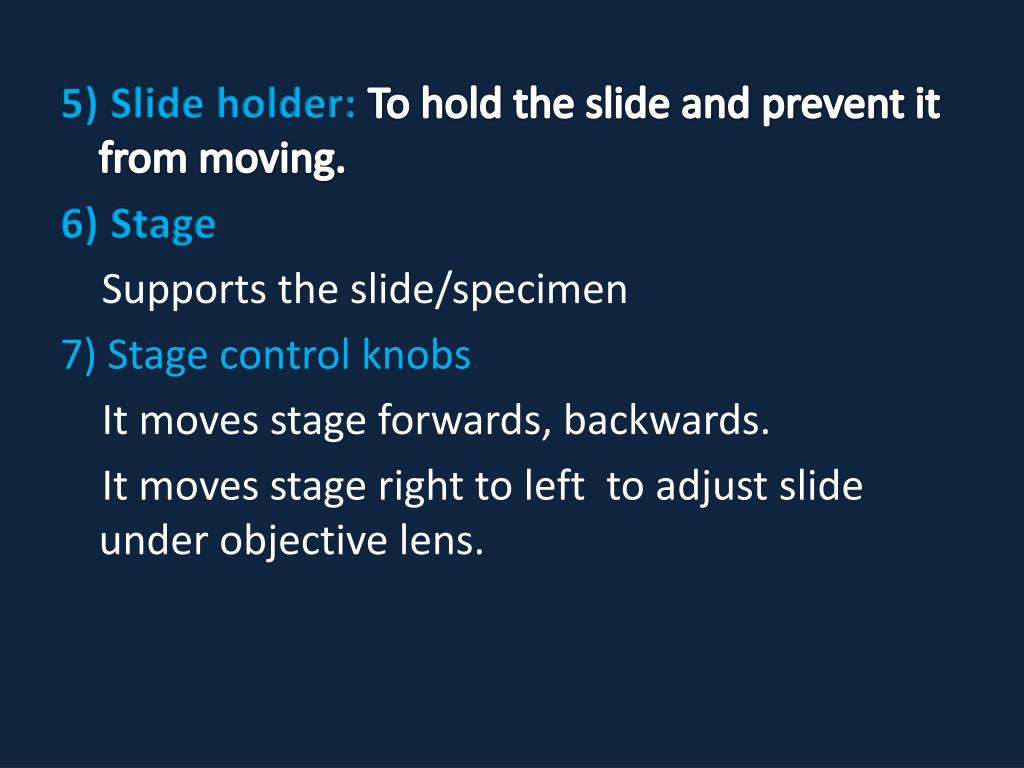 5) Slide holder: To hold the slide and prevent it from moving.

6) Stage

Supports the slide/specimen

7) Stage control knobs

It moves stage forwards, backwards.

It moves stage right to left to adjust slide under objective lens.